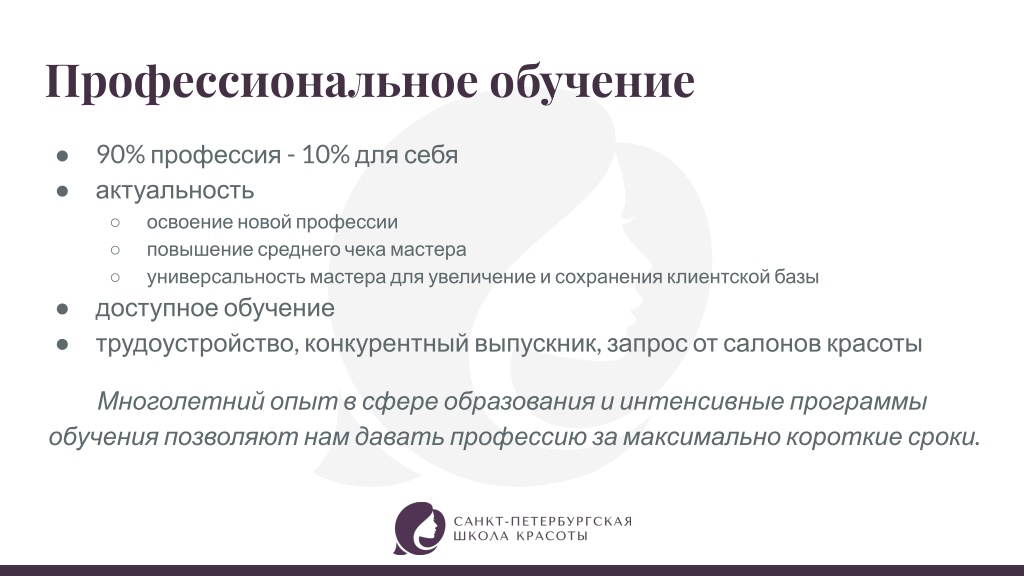 Профессиональное обучение

● 90% профессия - 10% для себя
● актуальность
○ освоение новой профессии
○ повышение среднего чека мастера
○ универсальность мастера для увеличение и сохранения клиентской базы
● доступное обучение
● трудоустройство, конкурентный выпускник, запрос от салонов красоты

Многолетний опыт в сфере образования и интенсивные программы обучения позволяют нам давать профессию за максимально короткие сроки.

САНКТ-ПЕТЕРБУРГСКАЯ ШКОЛА КРАСОТЫ